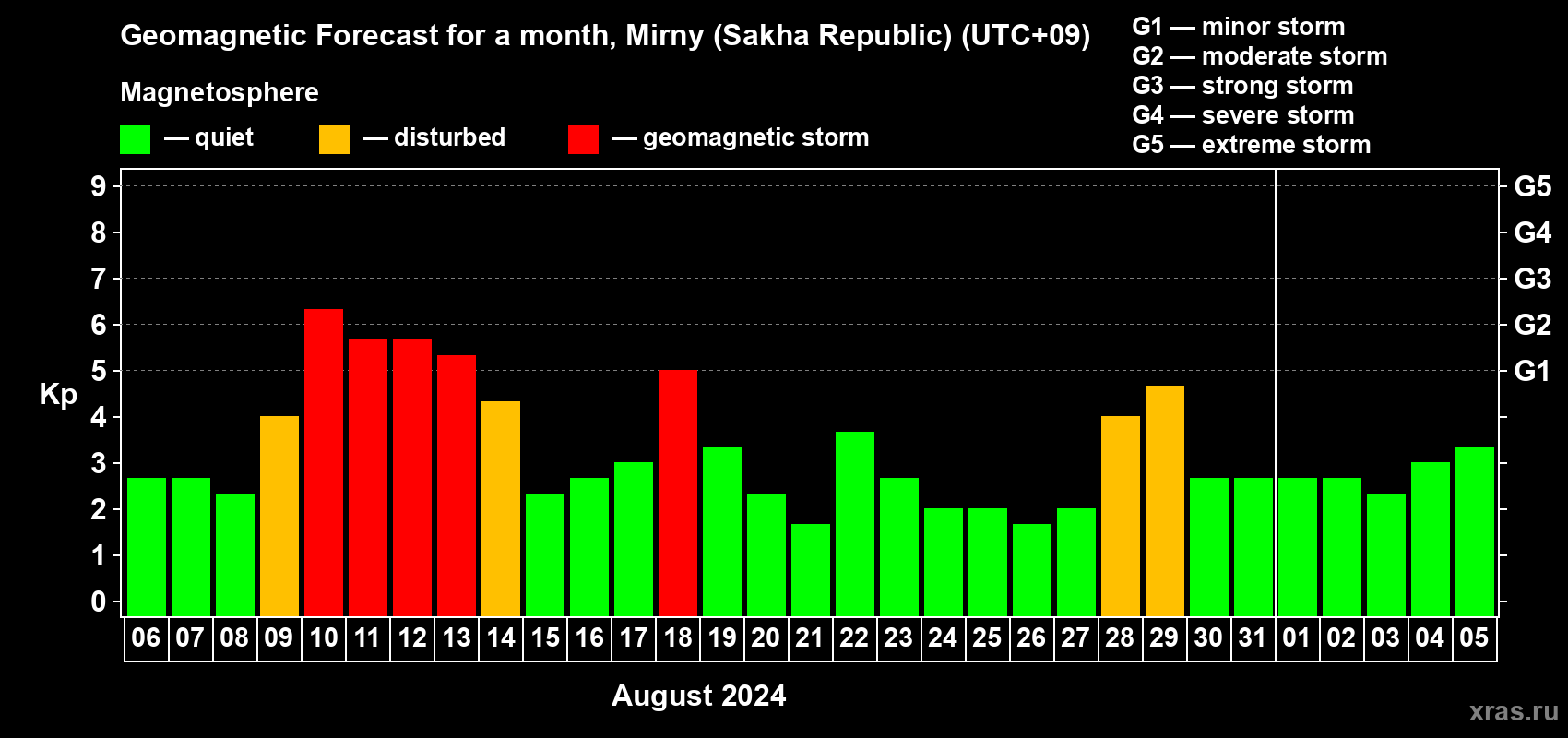 Geomagnetic Forecast for a month, Mirny (Sakha Republic) (UTC+09)

Magnetosphere

— quiet — disturbed — geomagnetic storm

G1 — minor storm
G2 — moderate storm
G3 — strong storm
G4 — severe storm
G5 — extreme storm

Kp

9
8
7
6
5
4
3
2
1
0

G5
G4
G3
G2
G1

06 07 08 09 10 11 12 13 14 15 16 17 18 19 20 21 22 23 24 25 26 27 28 29 30 31 01 02 03 04 05

August 2024

xras.ru